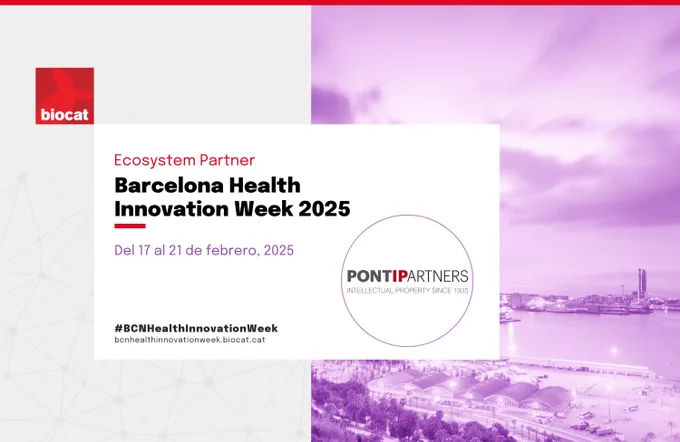 biocat

Ecosystem Partner
Barcelona Health Innovation Week 2025

Del 17 al 21 de febrero, 2025

PONTIPARTNERS
INTELLECTUAL PROPERTY SINCE 1935

#BCNHealthInnovationWeek
bcnhealthinnovationweek.biocat.cat